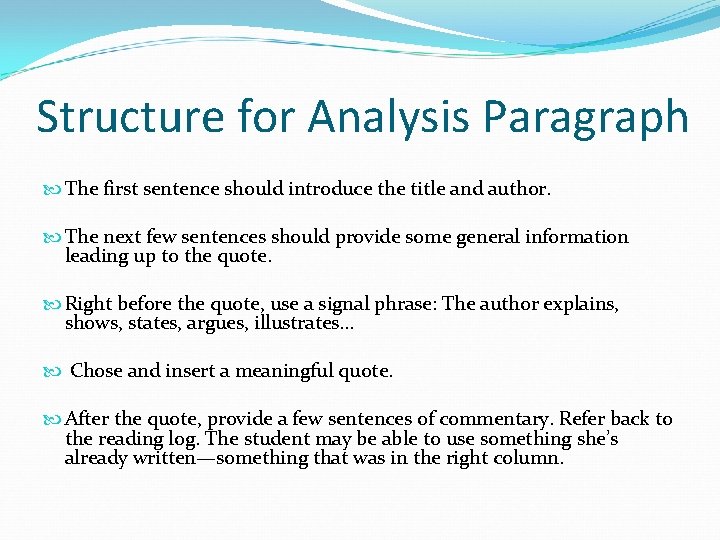 Structure for Analysis Paragraph

The first sentence should introduce the title and author.

The next few sentences should provide some general information leading up to the quote.

Right before the quote, use a signal phrase: The author explains, shows, states, argues, illustrates…

Chose and insert a meaningful quote.

After the quote, provide a few sentences of commentary. Refer back to the reading log. The student may be able to use something she's already written—something that was in the right column.